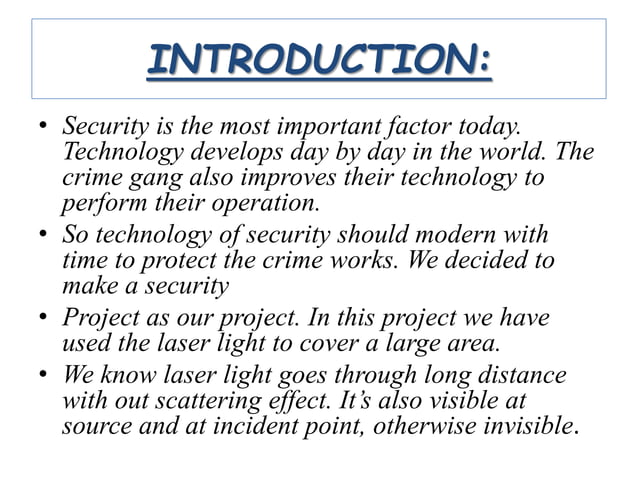 INTRODUCTION:

• Security is the most important factor today. Technology develops day by day in the world. The crime gang also improves their technology to perform their operation.
• So technology of security should modern with time to protect the crime works. We decided to make a security
• Project as our project. In this project we have used the laser light to cover a large area.
• We know laser light goes through long distance with out scattering effect. It's also visible at source and at incident point, otherwise invisible.